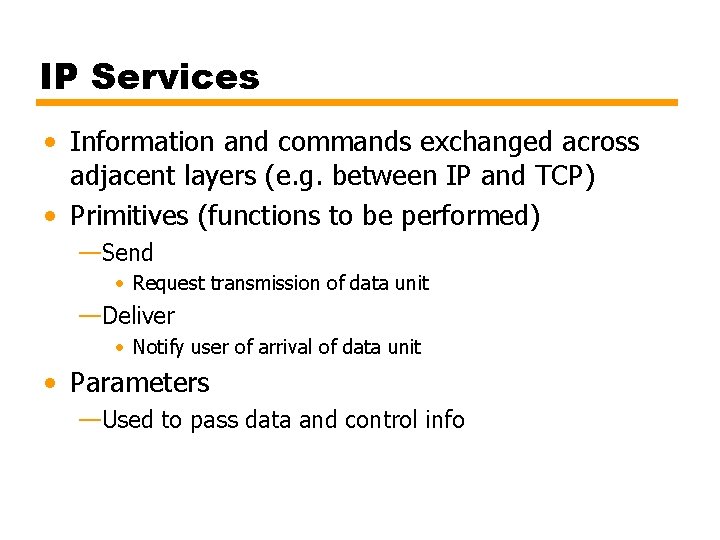 IP Services

• Information and commands exchanged across adjacent layers (e.g. between IP and TCP)
• Primitives (functions to be performed)
—Send
• Request transmission of data unit
—Deliver
• Notify user of arrival of data unit
• Parameters
—Used to pass data and control info